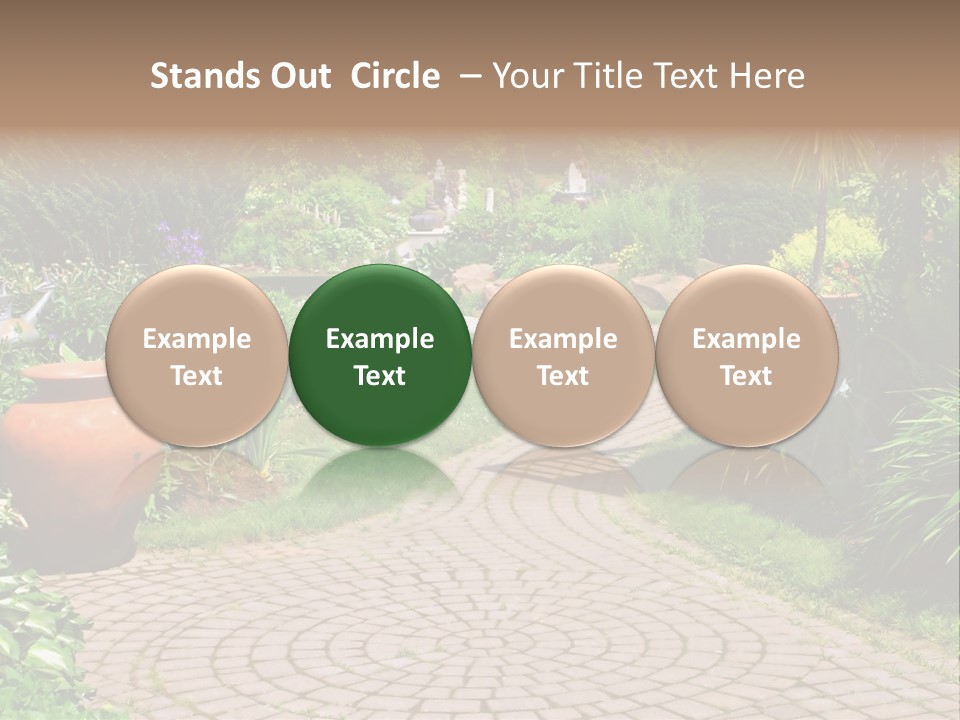 Stands Out Circle – Your Title Text Here

Example Text

Example Text

Example Text

Example Text